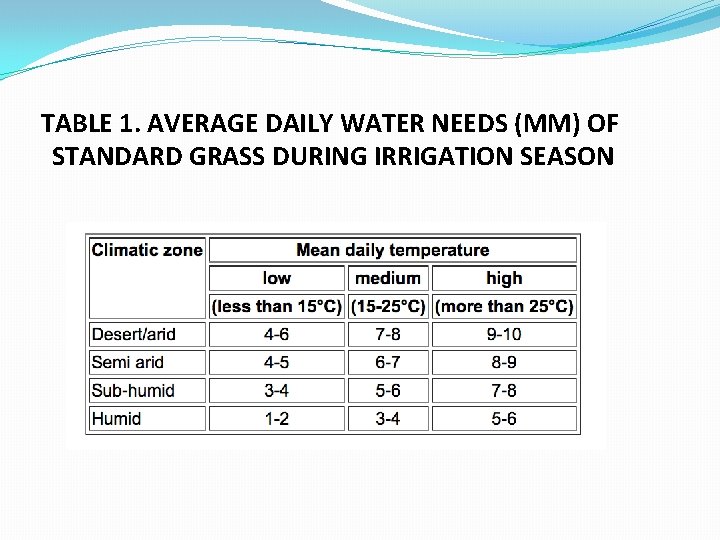 TABLE 1. AVERAGE DAILY WATER NEEDS (MM) OF STANDARD GRASS DURING IRRIGATION SEASON

| Climatic zone | Mean daily temperature | | |
|---|---|---|---|
| | low | medium | high |
| | (less than 15°C) | (15-25°C) | (more than 25°C) |
| Desert/arid | 4-6 | 7-8 | 9-10 |
| Semi arid | 4-5 | 6-7 | 8-9 |
| Sub-humid | 3-4 | 5-6 | 7-8 |
| Humid | 1-2 | 3-4 | 5-6 |